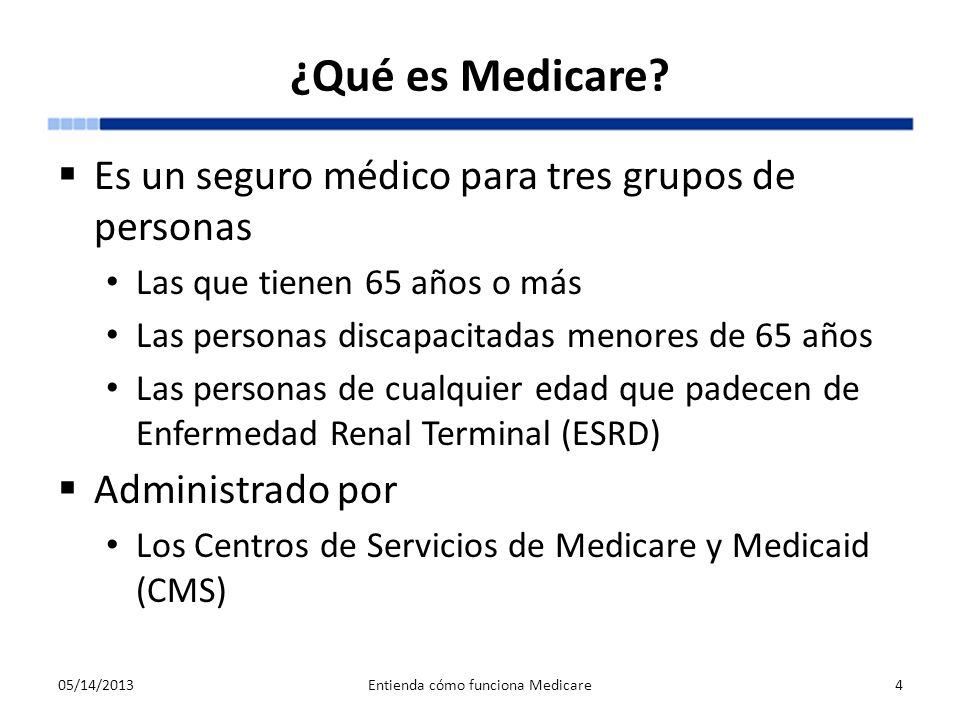 ¿Qué es Medicare?

▪ Es un seguro médico para tres grupos de personas

• Las que tienen 65 años o más

• Las personas discapacitadas menores de 65 años

• Las personas de cualquier edad que padecen de Enfermedad Renal Terminal (ESRD)

▪ Administrado por

• Los Centros de Servicios de Medicare y Medicaid (CMS)

05/14/2013 Entienda cómo funciona Medicare 4